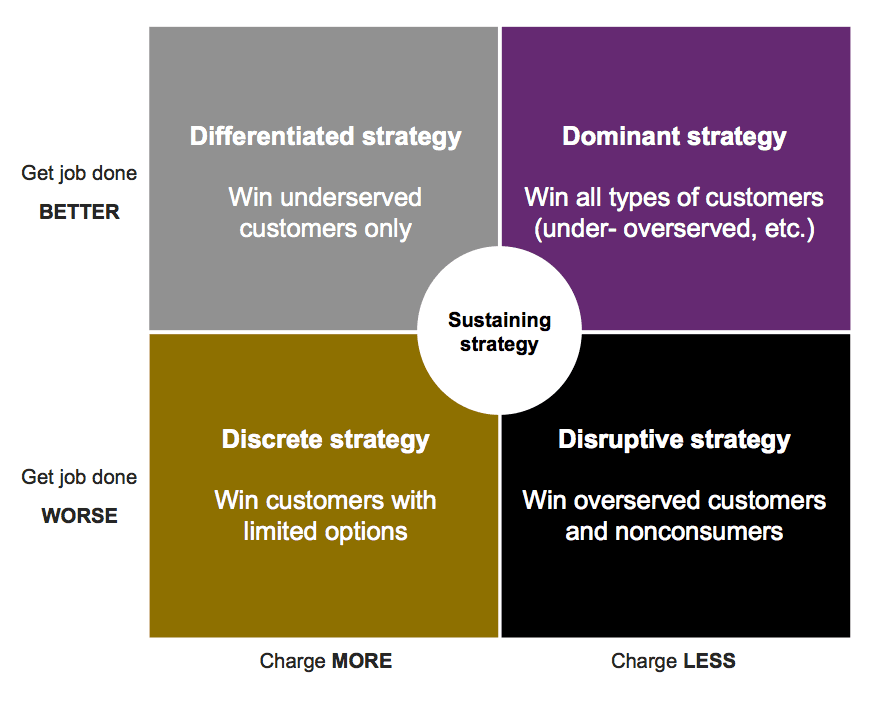 Get job done BETTER

Differentiated strategy

Win underserved customers only

Dominant strategy

Win all types of customers (under- overserved, etc.)

Sustaining strategy

Get job done WORSE

Discrete strategy

Win customers with limited options

Disruptive strategy

Win overserved customers and nonconsumers

Charge MORE

Charge LESS